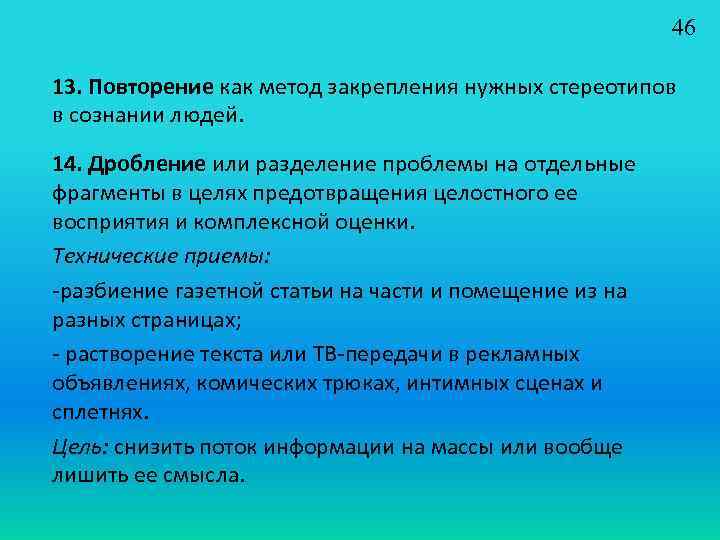 46

13. Повторение как метод закрепления нужных стереотипов в сознании людей.

14. Дробление или разделение проблемы на отдельные фрагменты в целях предотвращения целостного ее восприятия и комплексной оценки.

Технические приемы:

-разбиение газетной статьи на части и помещение из на разных страницах;

- растворение текста или ТВ-передачи в рекламных объявлениях, комических трюках, интимных сценах и сплетнях.

Цель: снизить поток информации на массы или вообще лишить ее смысла.